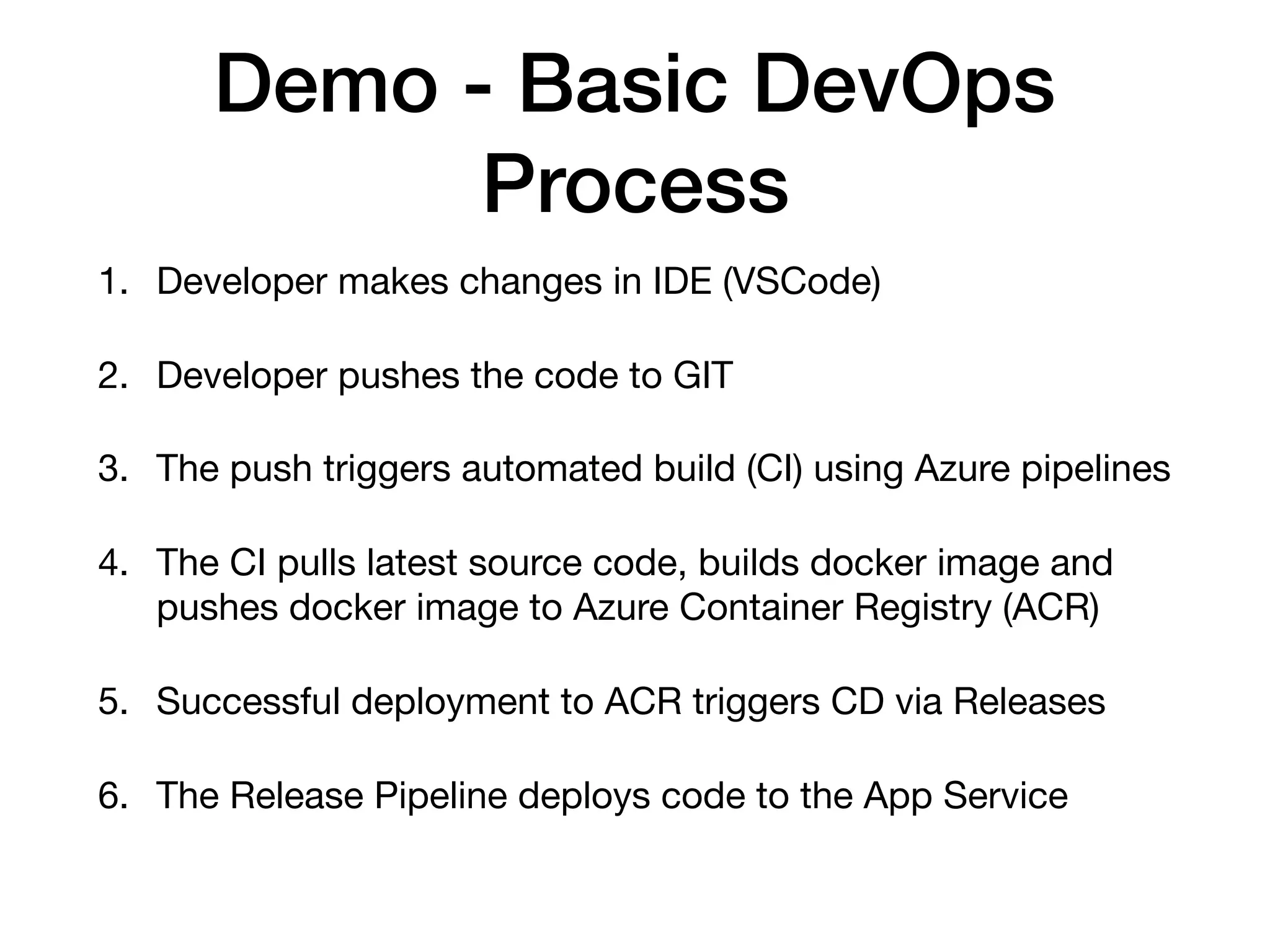 Demo - Basic DevOps Process

1. Developer makes changes in IDE (VSCode)

2. Developer pushes the code to GIT

3. The push triggers automated build (CI) using Azure pipelines

4. The CI pulls latest source code, builds docker image and pushes docker image to Azure Container Registry (ACR)

5. Successful deployment to ACR triggers CD via Releases

6. The Release Pipeline deploys code to the App Service